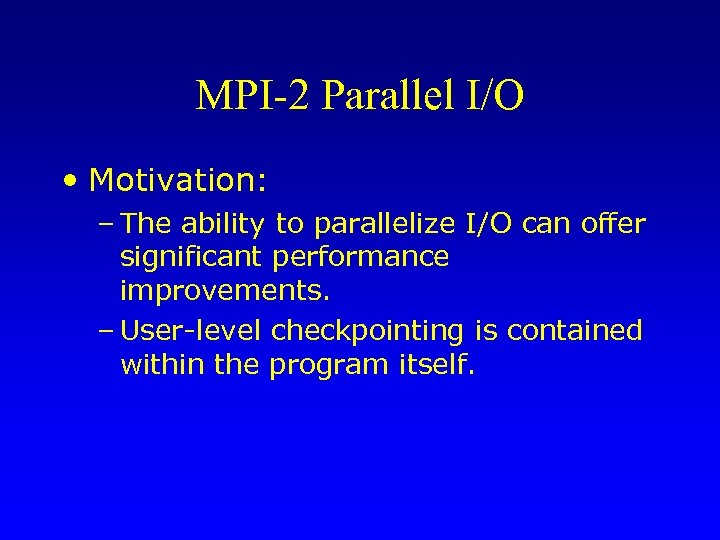 MPI-2 Parallel I/O

• Motivation:
– The ability to parallelize I/O can offer significant performance improvements.
– User-level checkpointing is contained within the program itself.